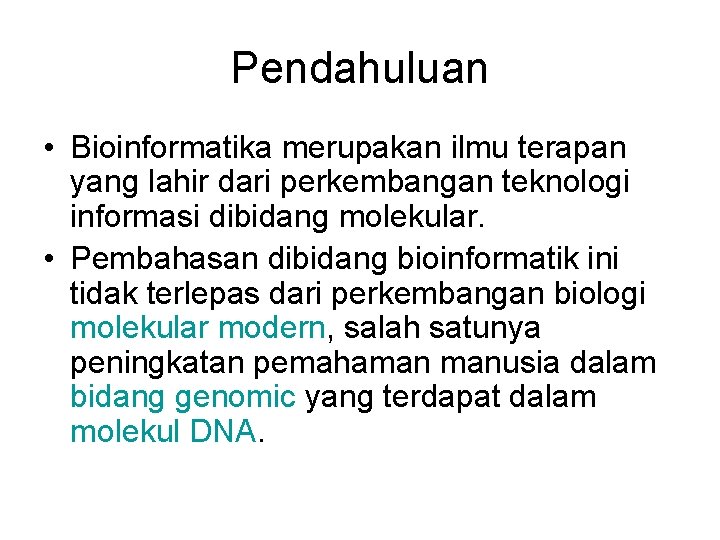 Pendahuluan

• Bioinformatika merupakan ilmu terapan yang lahir dari perkembangan teknologi informasi dibidang molekular.

• Pembahasan dibidang bioinformatik ini tidak terlepas dari perkembangan biologi molekular modern, salah satunya peningkatan pemahaman manusia dalam bidang genomic yang terdapat dalam molekul DNA.